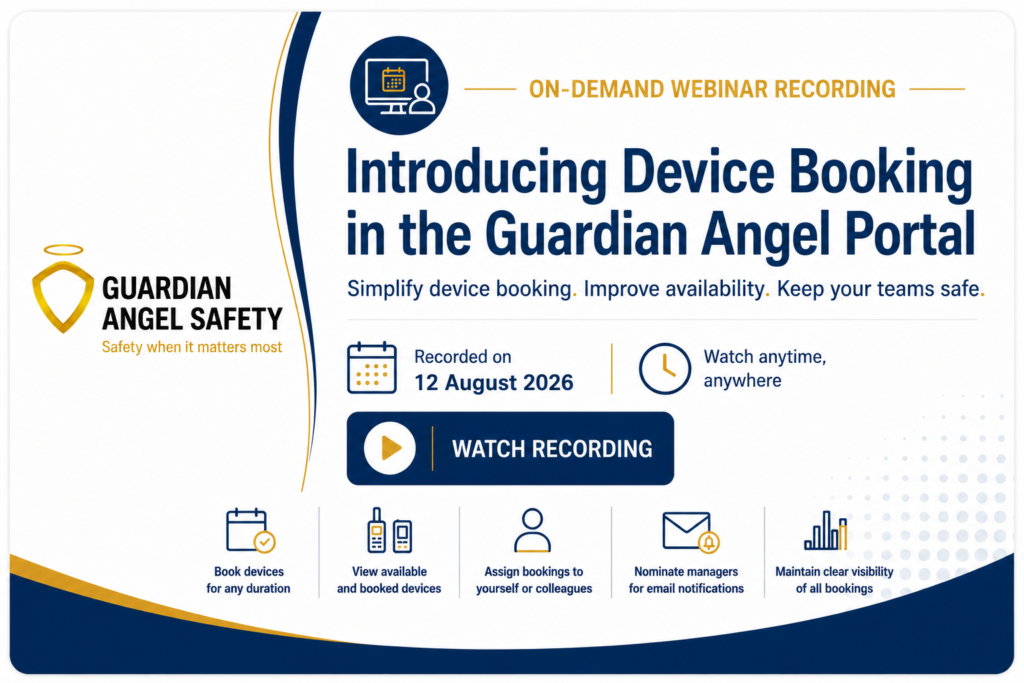 GUARDIAN ANGEL SAFETY
Safety when it matters most

ON-DEMAND WEBINAR RECORDING

Introducing Device Booking in the Guardian Angel Portal

Simplify device booking. Improve availability. Keep your teams safe.

Recorded on
12 August 2026

Watch anytime, anywhere

WATCH RECORDING

Book devices for any duration

View available and booked devices

Assign bookings to yourself or colleagues

Nominate managers for email notifications

Maintain clear visibility of all bookings